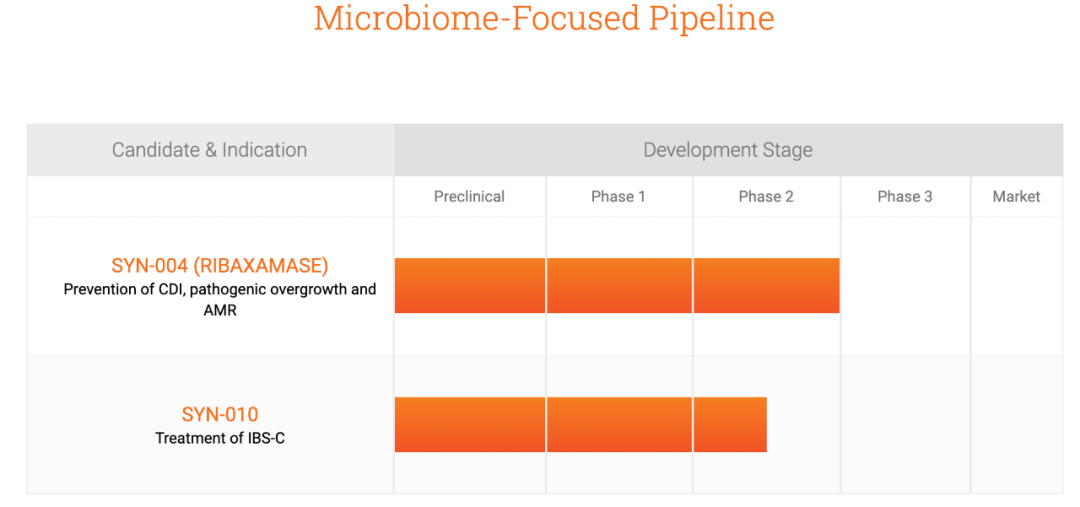 Microbiome-Focused Pipeline

| Candidate & Indication | Development Stage | | | | |
|---|---|---|---|---|---|
| | Preclinical | Phase 1 | Phase 2 | Phase 3 | Market |
| SYN-004 (RIBAXAMASE) Prevention of CDI, pathogenic overgrowth and AMR | | | | | |
| SYN-010 Treatment of IBS-C | | | | | |